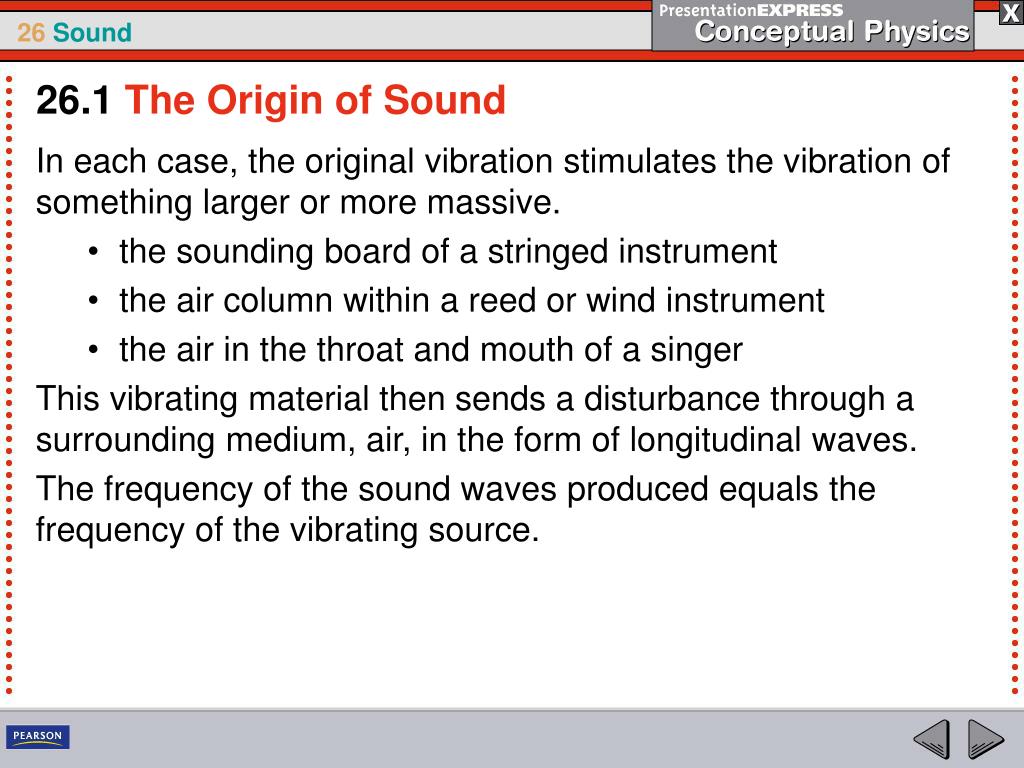 26 Sound

PresentationEXPRESS
Conceptual Physics

X

26.1 The Origin of Sound

In each case, the original vibration stimulates the vibration of something larger or more massive.

• the sounding board of a stringed instrument
• the air column within a reed or wind instrument
• the air in the throat and mouth of a singer

This vibrating material then sends a disturbance through a surrounding medium, air, in the form of longitudinal waves.

The frequency of the sound waves produced equals the frequency of the vibrating source.

PEARSON